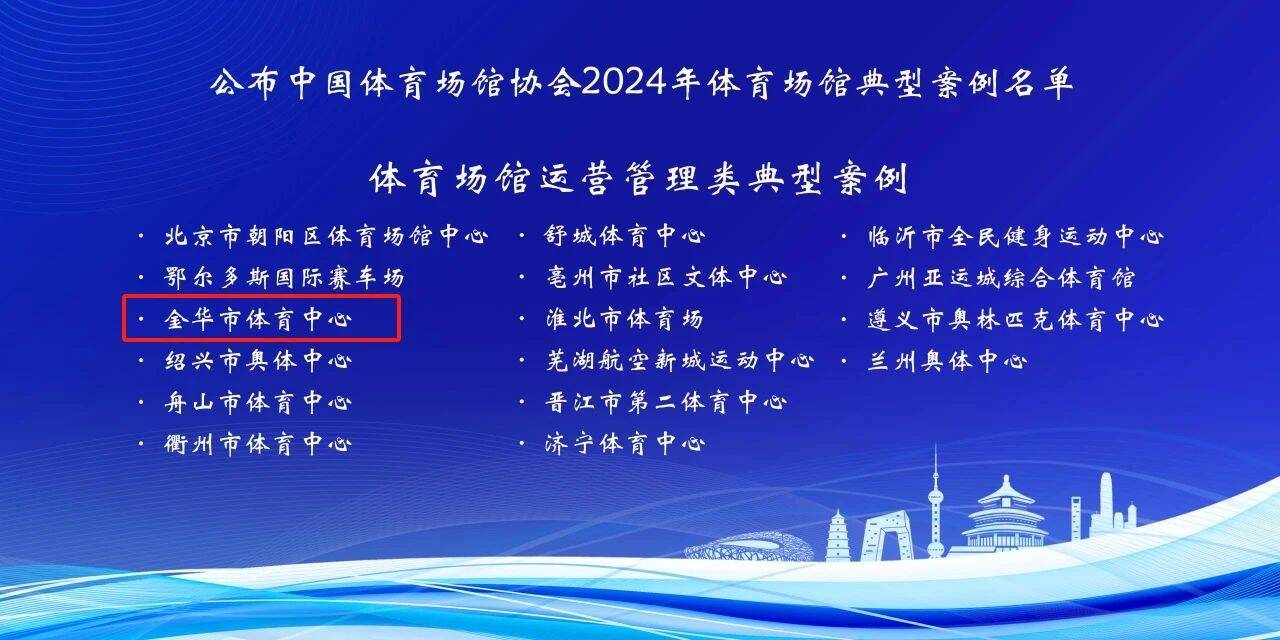 公布中国体育场馆协会2024年体育场馆典型案例名单

体育场馆运营管理类典型案例

· 北京市朝阳区体育场馆中心
· 鄂尔多斯国际赛车场
· 金华市体育中心
· 绍兴市奥体中心
· 舟山市体育中心
· 衢州市体育中心

· 舒城体育中心
· 亳州市社区文体中心
· 淮北市体育场
· 芜湖航空新城运动中心
· 晋江市第二体育中心
· 济宁体育中心

· 临沂市全民健身运动中心
· 广州亚运城综合体育馆
· 遵义市奥林匹克体育中心
· 兰州奥体中心